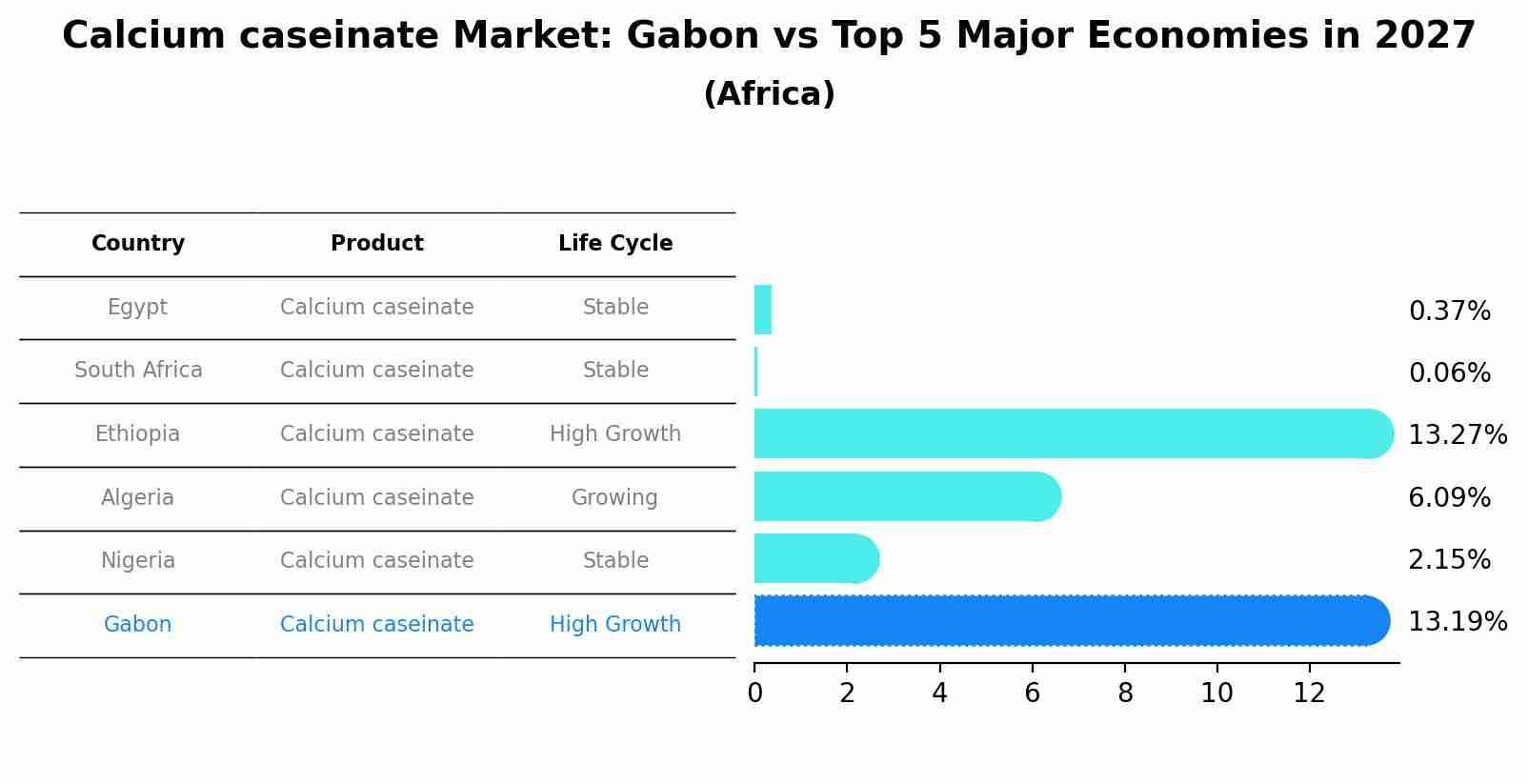 Calcium caseinate Market: Gabon vs Top 5 Major Economies in 2027
(Africa)

| Country | Product | Life Cycle |
|---|---|---|
| Egypt | Calcium caseinate | Stable |
| South Africa | Calcium caseinate | Stable |
| Ethiopia | Calcium caseinate | High Growth |
| Algeria | Calcium caseinate | Growing |
| Nigeria | Calcium caseinate | Stable |
| Gabon | Calcium caseinate | High Growth |

0.37%
0.06%
13.27%
6.09%
2.15%
13.19%

0 2 4 6 8 10 12